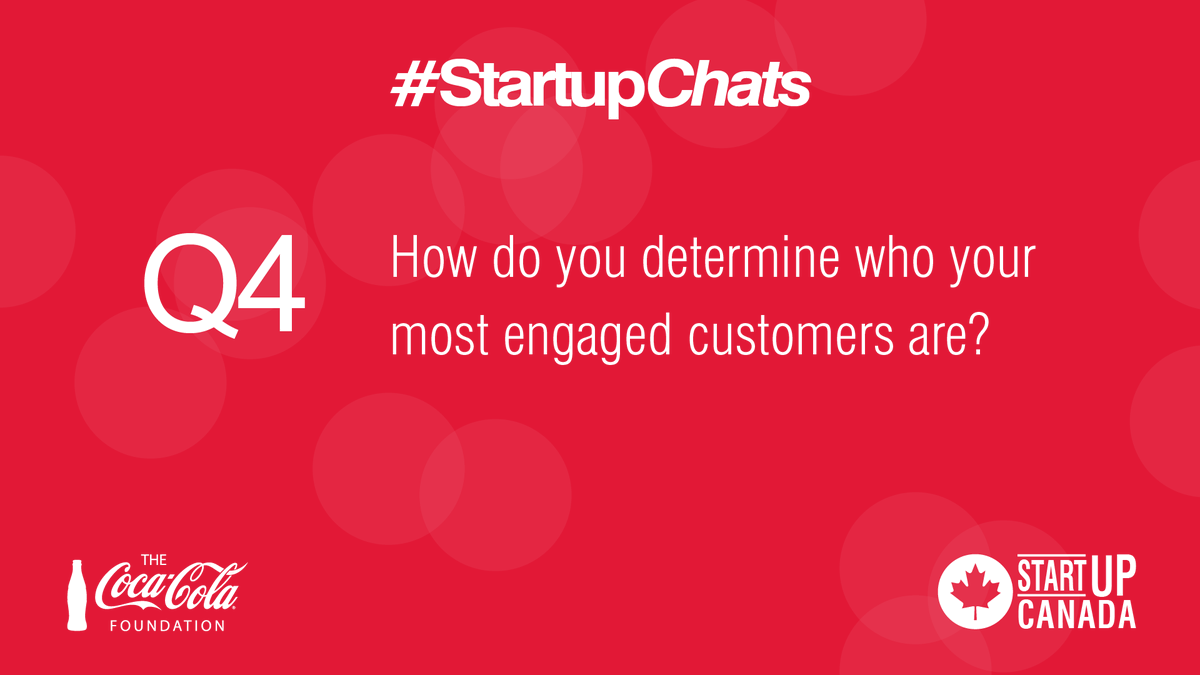 #StartupChats

Q4 How do you determine who your most engaged customers are?

THE Coca-Cola FOUNDATION

START UP CANADA